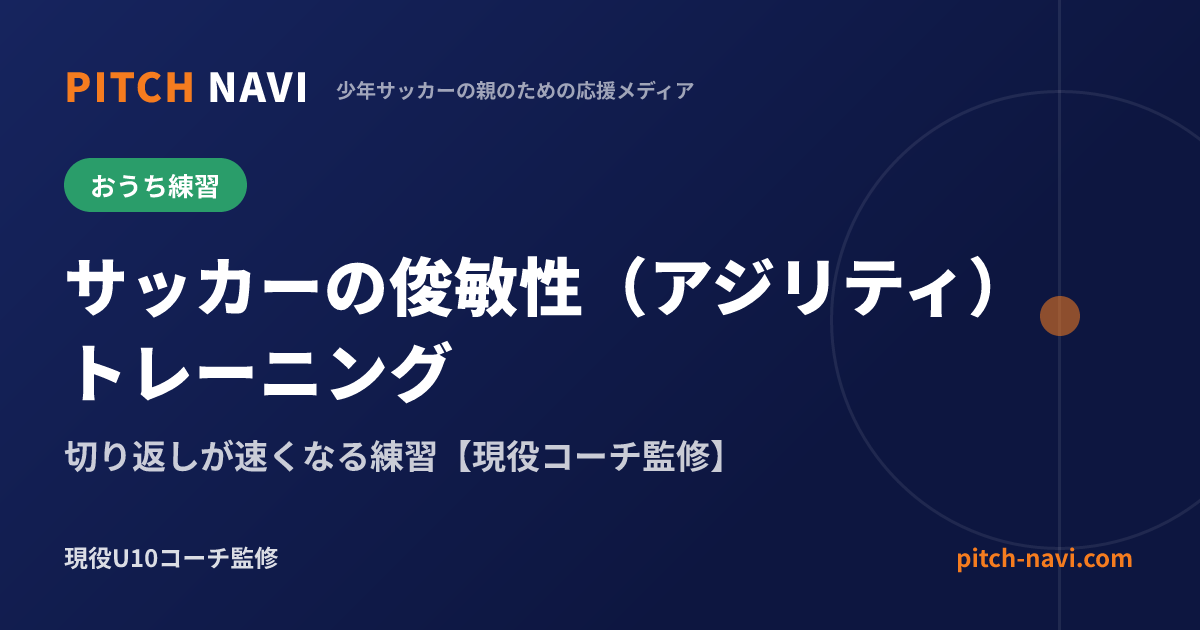 PITCH NAVI 少年サッカーの親のための応援メディア

おうち練習

サッカーの俊敏性（アジリティ）トレーニング

切り返しが速くなる練習【現役コーチ監修】

現役U10コーチ監修

pitch-navi.com